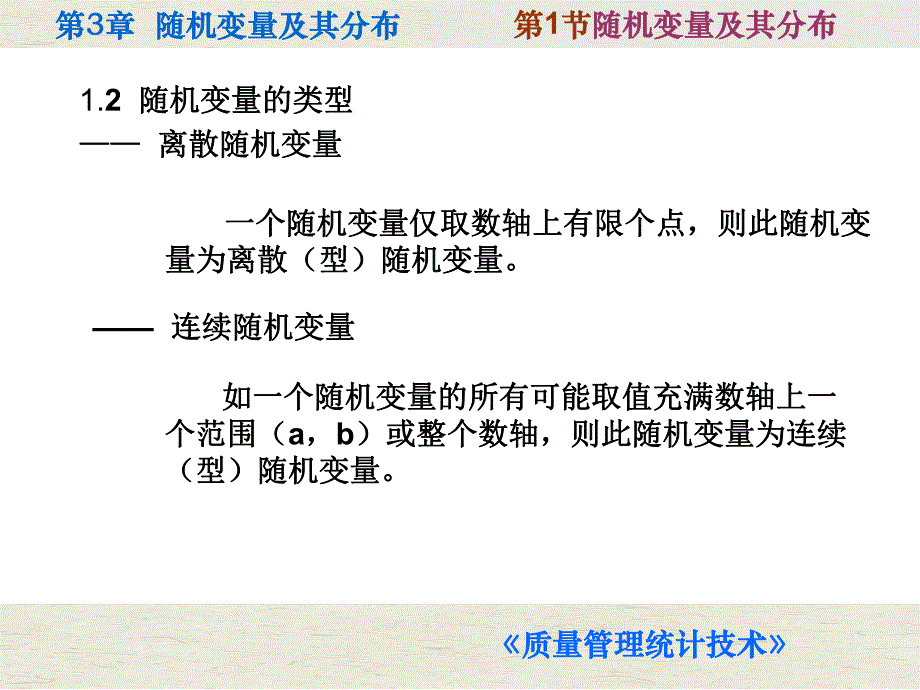 第3章 随机变量及其分布

第1节随机变量及其分布

1.2 随机变量的类型

—— 离散随机变量

一个随机变量仅取数轴上有限个点，则此随机变量为离散（型）随机变量。

—— 连续随机变量

如一个随机变量的所有可能取值充满数轴上一个范围（a，b）或整个数轴，则此随机变量为连续（型）随机变量。

《质量管理统计技术》